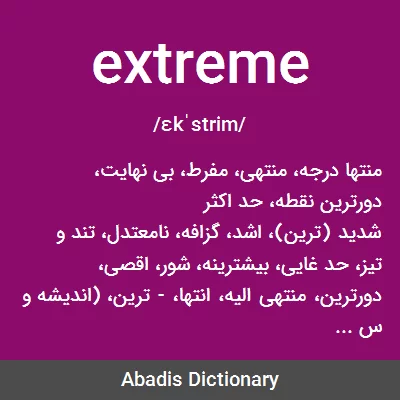 extreme

/ɛkˈstrim/

منتها درجه، منتهی، مفرط، بی نهایت، دورترین نقطه، حد اکثر
شدید (ترین)، اشد، گزافه، نامعتدل، تند و تیز، حد غایی، بیشترینه، شور، اقصی، دورترین، منتهی الیه، انتها، - ترین، (اندیشه و س ...

Abadis Dictionary